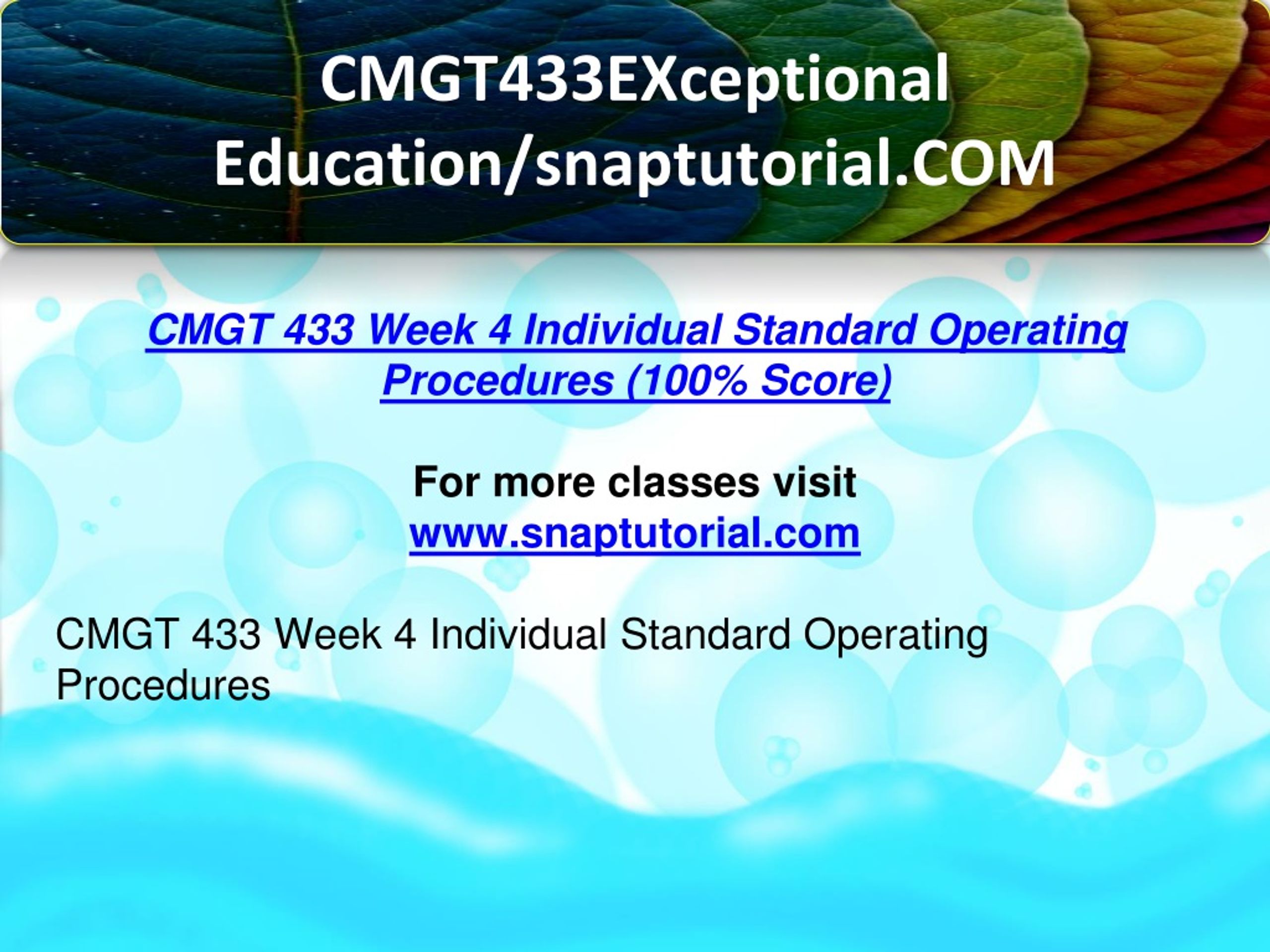 CMGT433EXceptional Education/snaptutorial.COM

CMGT 433 Week 4 Individual Standard Operating Procedures (100% Score)

For more classes visit
www.snaptutorial.com

CMGT 433 Week 4 Individual Standard Operating Procedures